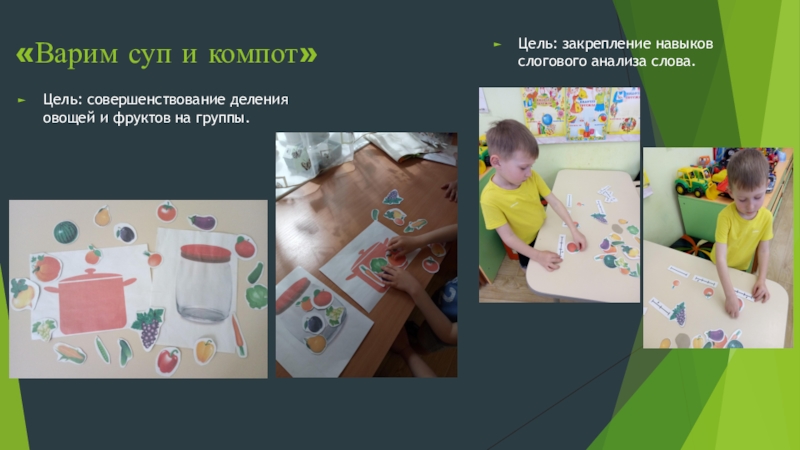 «Варим суп и компот»

Цель: совершенствование деления овощей и фруктов на группы.

Цель: закрепление навыков слогового анализа слова.